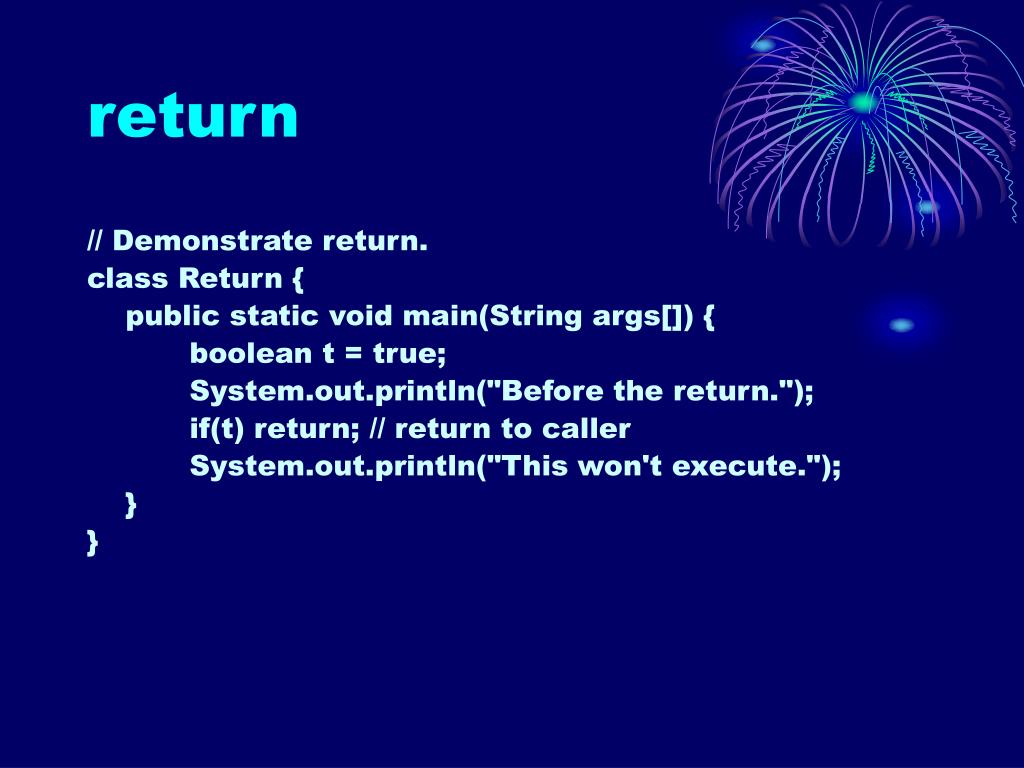 return

// Demonstrate return.
class Return {
public static void main(String args[]) {
boolean t = true;
System.out.println("Before the return.");
if(t) return; // return to caller
System.out.println("This won't execute.");
}
}